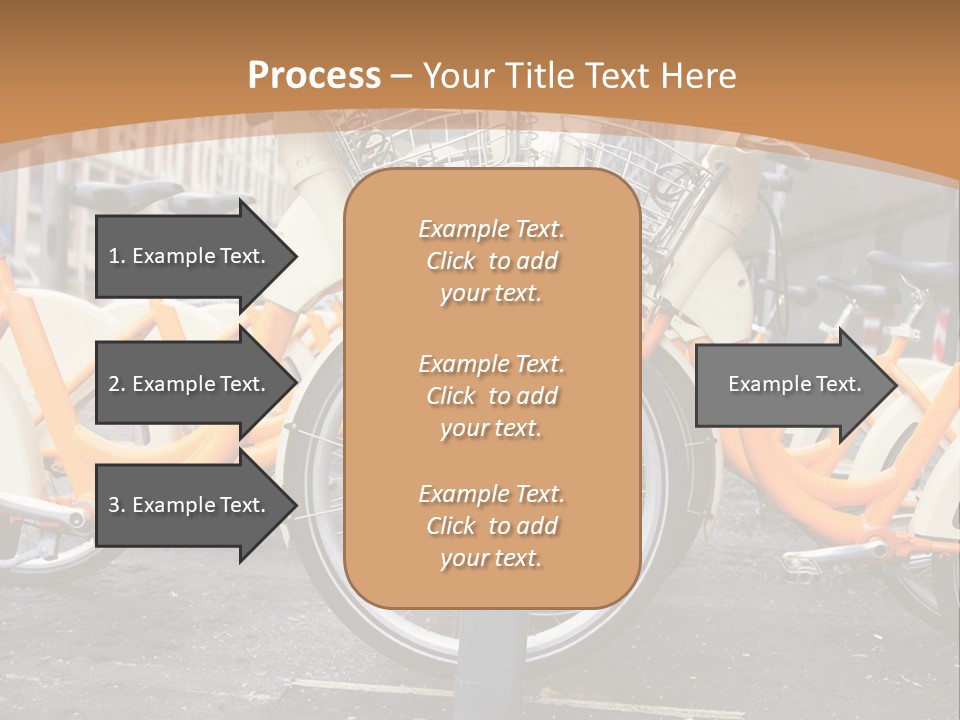 Process – Your Title Text Here

1. Example Text.

2. Example Text.

3. Example Text.

Example Text. Click to add your text.

Example Text. Click to add your text.

Example Text. Click to add your text.

Example Text.